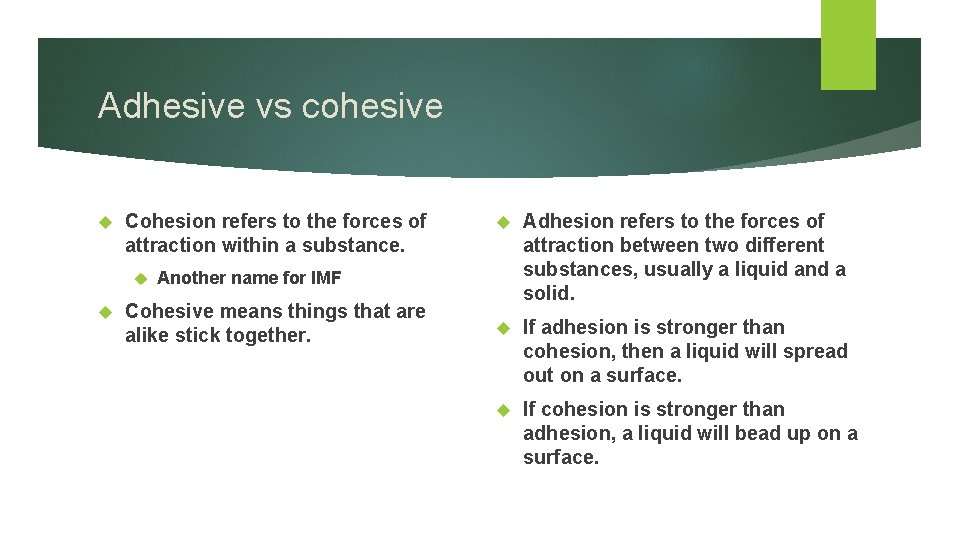 Adhesive vs cohesive

Cohesion refers to the forces of attraction within a substance.

Another name for IMF

Cohesive means things that are alike stick together.

Adhesion refers to the forces of attraction between two different substances, usually a liquid and a solid.

If adhesion is stronger than cohesion, then a liquid will spread out on a surface.

If cohesion is stronger than adhesion, a liquid will bead up on a surface.